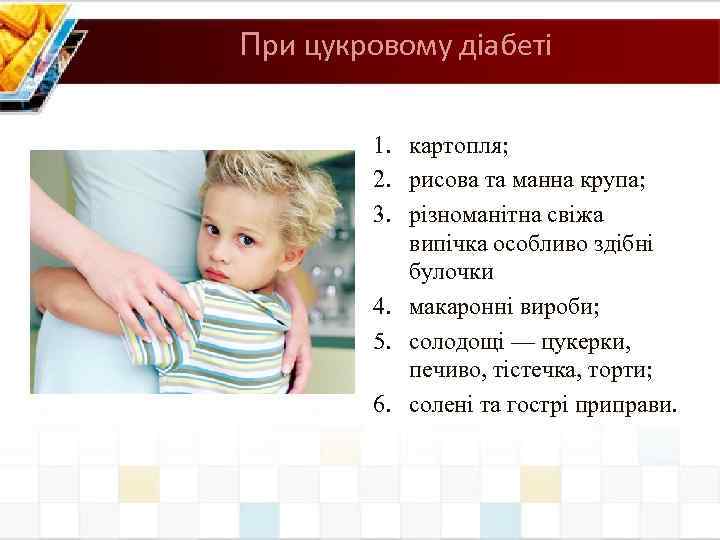 При цукровому діабеті

1. картопля;
2. рисова та манна крупа;
3. різноманітна свіжа випічка особливо здібні булочки
4. макаронні вироби;
5. солодощі — цукерки, печиво, тістечка, торти;
6. солені та гострі приправи.